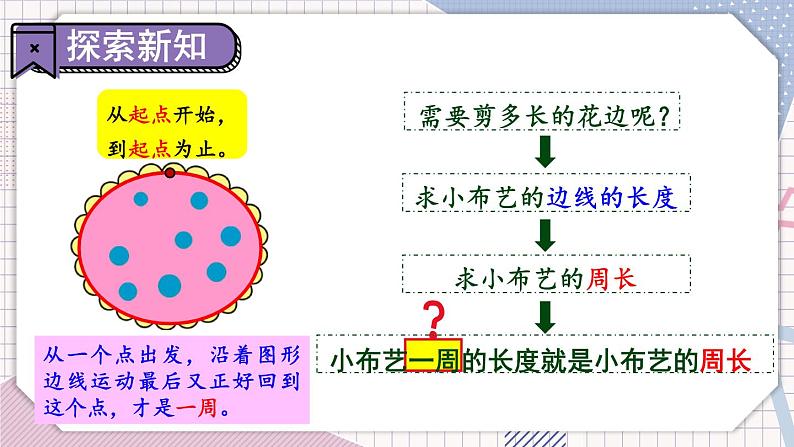 探索新知

从起点开始，到起点为止。

从一个点出发，沿着图形边线运动最后又正好回到这个点，才是一周。

需要剪多长的花边呢？

求小布艺的边线的长度

求小布艺的周长

?

小布艺一周的长度就是小布艺的周长